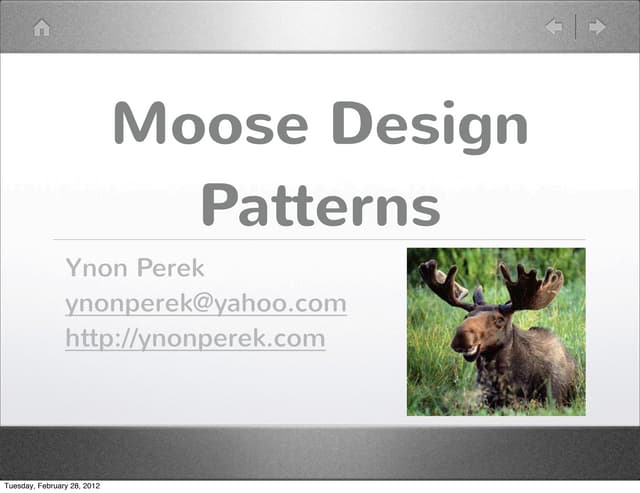 Moose Design Patterns

Ynon Perek
ynonperek@yahoo.com
http://ynonperek.com

Tuesday, February 28, 2012